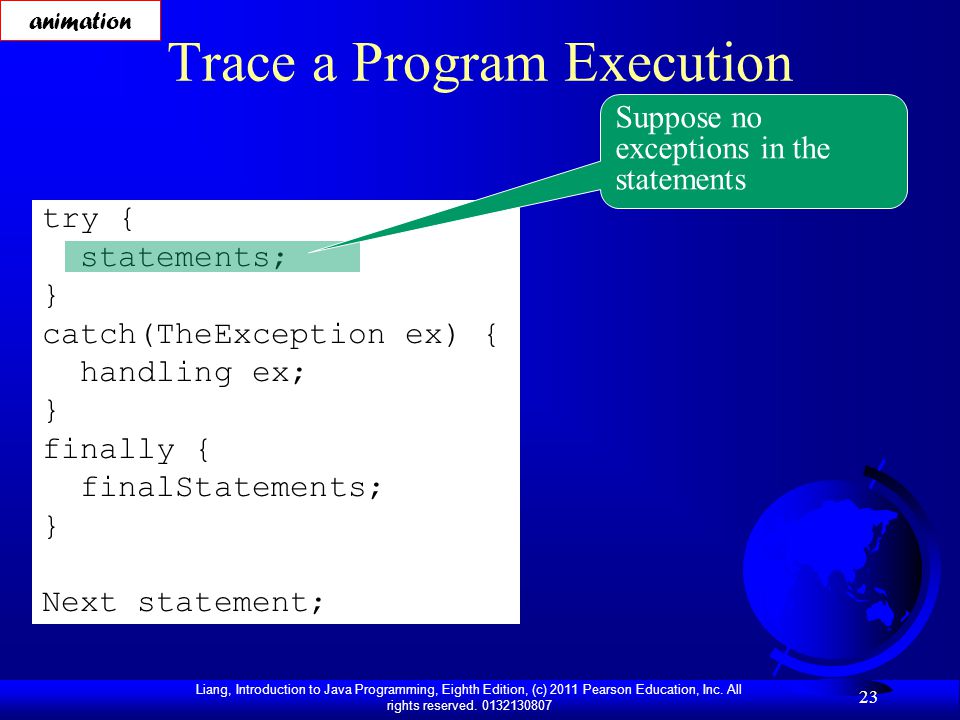 animation

Trace a Program Execution

Suppose no exceptions in the statements

try {
  statements;
}
catch(TheException ex) {
  handling ex;
}
finally {
  finalStatements;
}

Next statement;

Liang, Introduction to Java Programming, Eighth Edition, (c) 2011 Pearson Education, Inc. All rights reserved. 0132130807

23